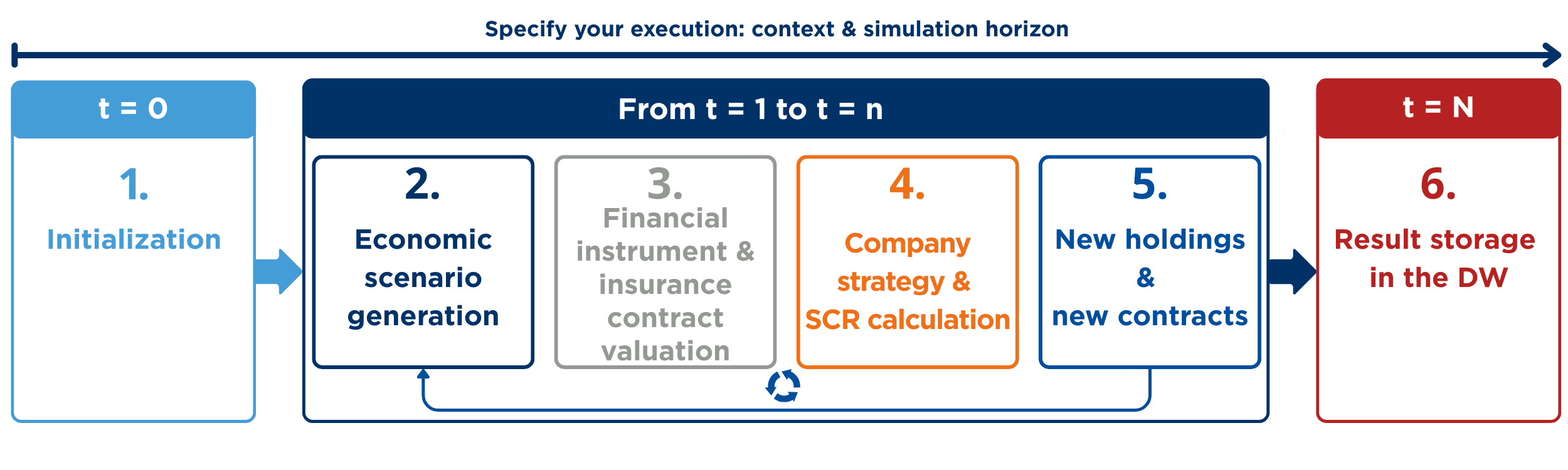 Specify your execution: context & simulation horizon

t = 0

1.
Initialization

From t = 1 to t = n

2.
Economic scenario generation

3.
Financial instrument & insurance contract valuation

4.
Company strategy & SCR calculation

5.
New holdings & new contracts

t = N

6.
Result storage in the DW